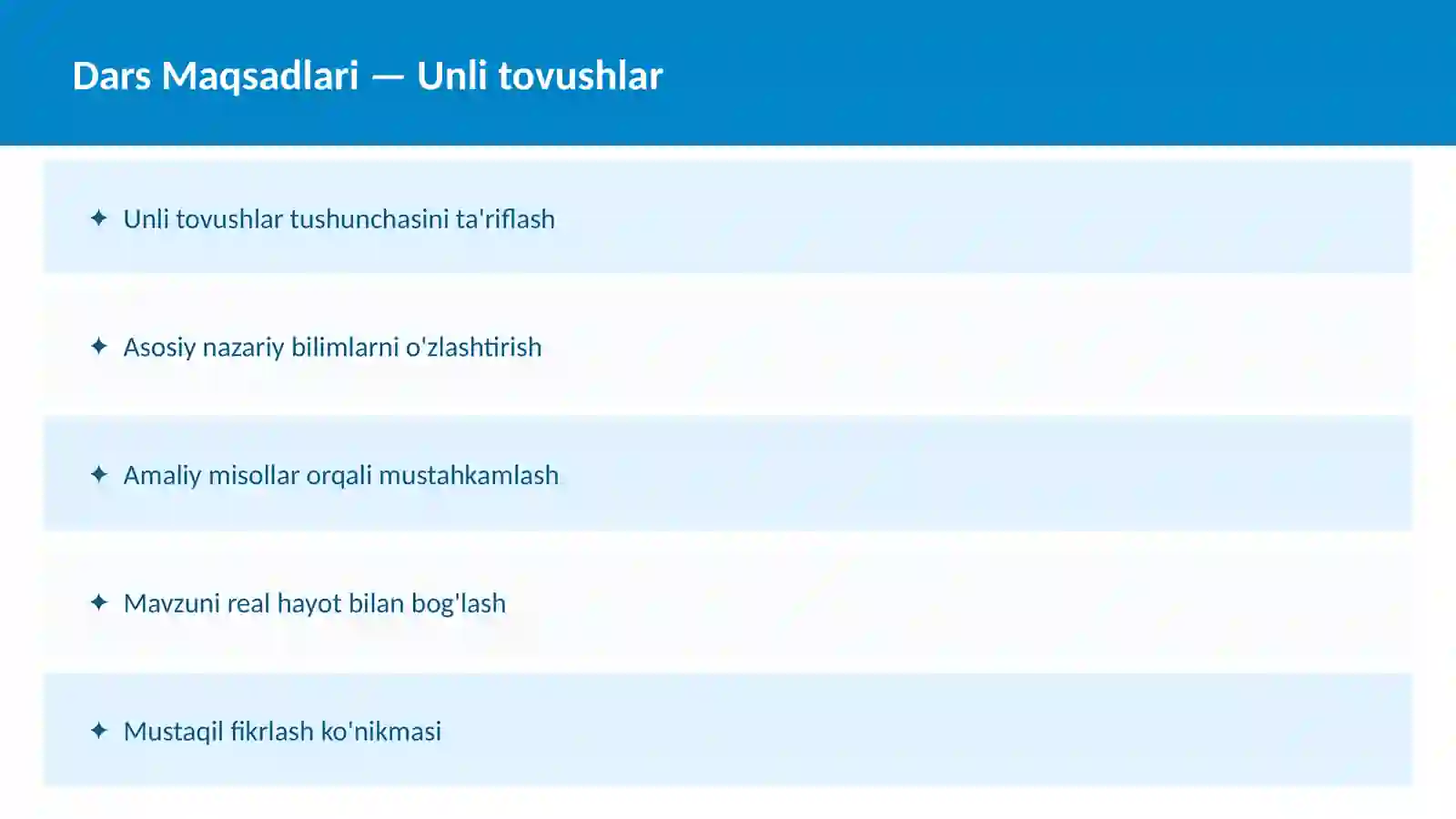 Dars Maqsadlari — Unli tovushlar

✦ Unli tovushlar tushunchasini ta'riflash

✦ Asosiy nazariy bilimlarni o'zlashtirish

✦ Amaliy misollar orqali mustahkamlash

✦ Mavzuni real hayot bilan bog'lash

✦ Mustaqil fikrlash ko'nikmasi